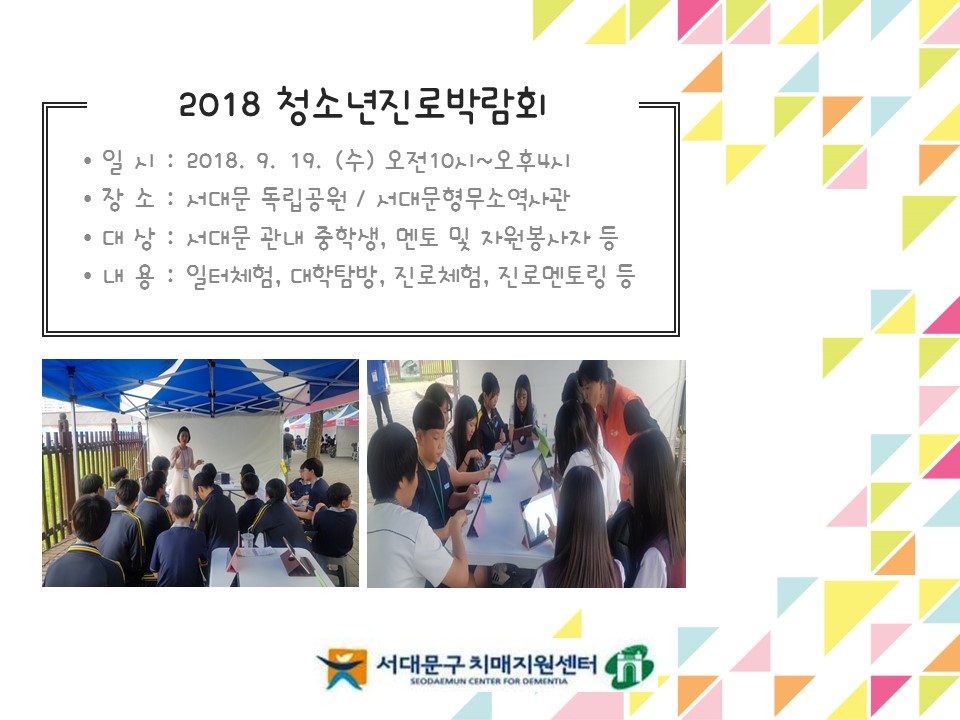 2018 청소년진로박람회

• 일 시 : 2018. 9. 19. (수) 오전10시~오후4시
• 장 소 : 서대문 독립공원 / 서대문형무소역사관
• 대 상 : 서대문 관내 중학생, 멘토 및 자원봉사자 등
• 내 용 : 일터체험, 대학탐방, 진로체험, 진로멘토링 등

서대문구 치매지원센터
SEODAEMUN CENTER FOR DEMENTIA